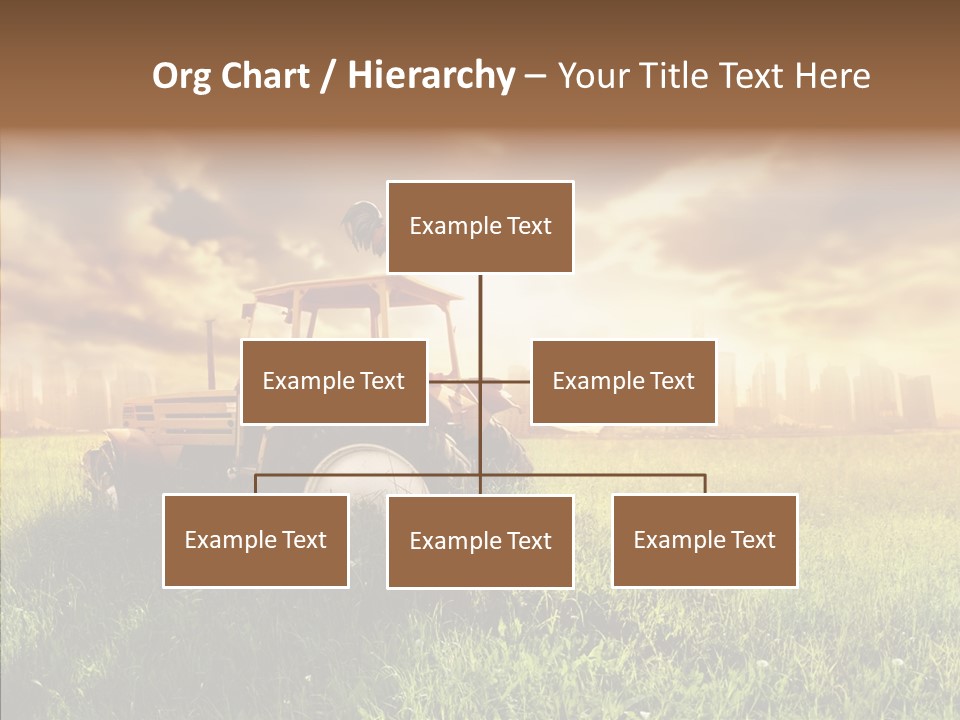 Org Chart / Hierarchy – Your Title Text Here

Example Text

Example Text

Example Text

Example Text

Example Text

Example Text